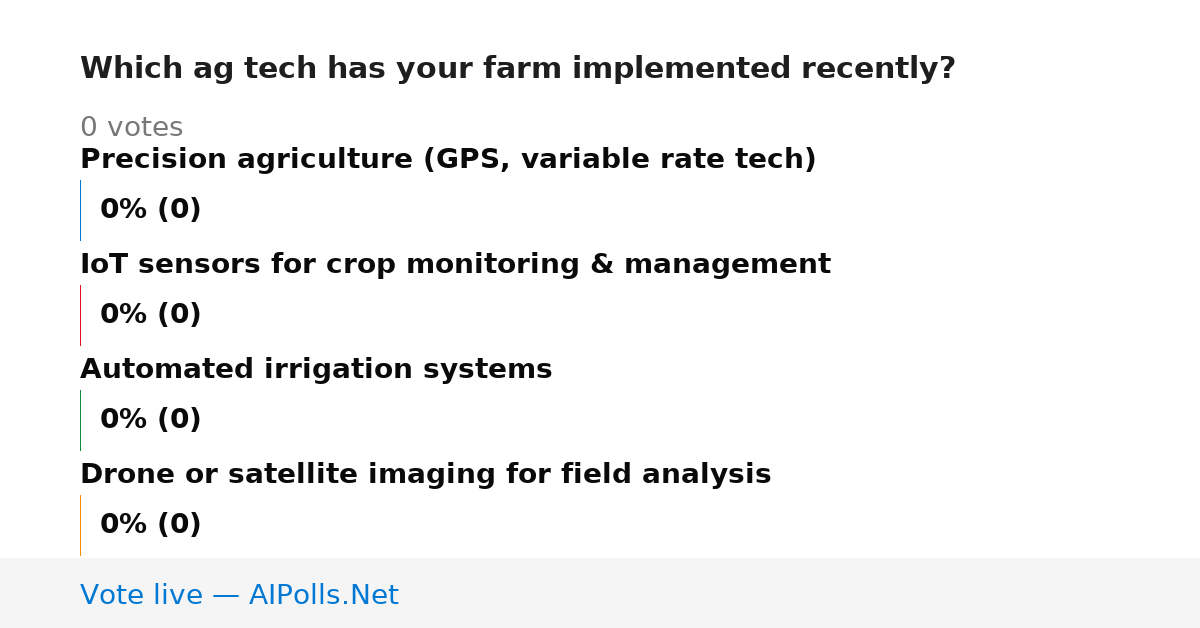 Which ag tech has your farm implemented recently?

0 votes

Precision agriculture (GPS, variable rate tech)

0% (0)

IoT sensors for crop monitoring & management

0% (0)

Automated irrigation systems

0% (0)

Drone or satellite imaging for field analysis

0% (0)

Vote live — AIPolls.Net